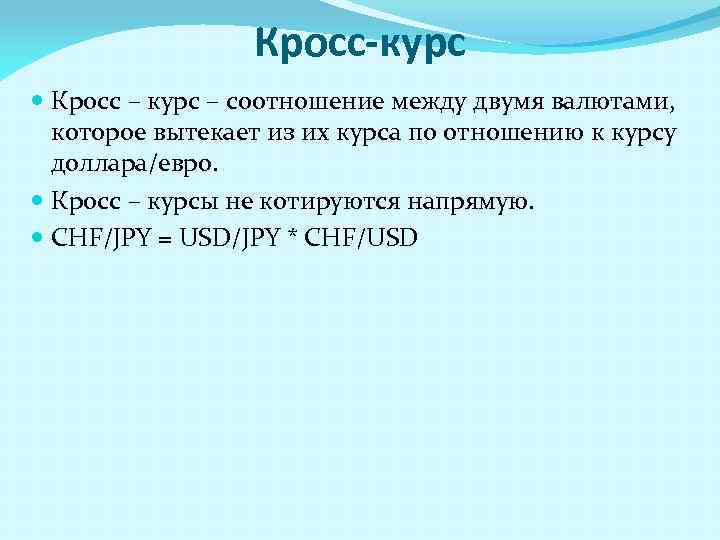 Кросс-курс

Кросс – курс – соотношение между двумя валютами, которое вытекает из их курса по отношению к курсу доллара/евро.

Кросс – курсы не котируются напрямую.

CHF/JPY = USD/JPY * CHF/USD